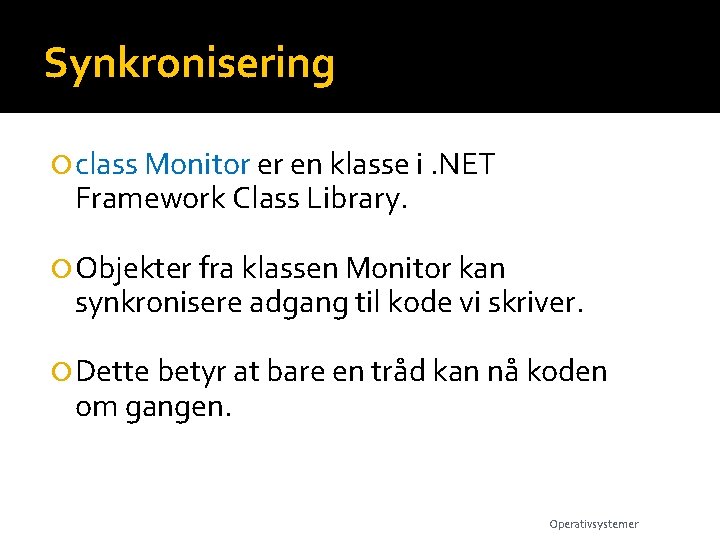 Synkronisering

class Monitor er en klasse i .NET Framework Class Library.

Objekter fra klassen Monitor kan synkronisere adgang til kode vi skriver.

Dette betyr at bare en tråd kan nå koden om gangen.

Operativsystemer